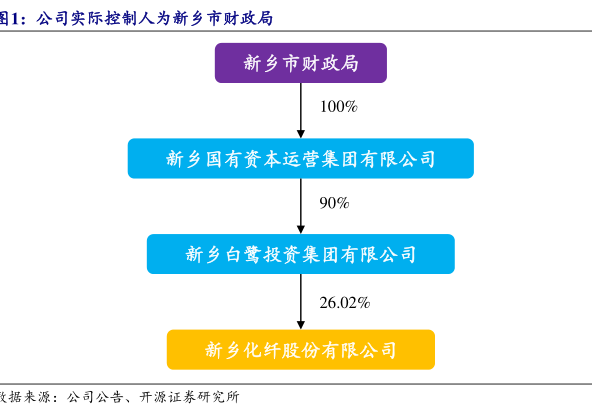 图1：公司实际控制人为新乡市财政局

新乡市财政局

100%

新乡国有资本运营集团有限公司

90%

新乡白鹭投资集团有限公司

26.02%

新乡化纤股份有限公司

数据来源：公司公告、开源证券研究所